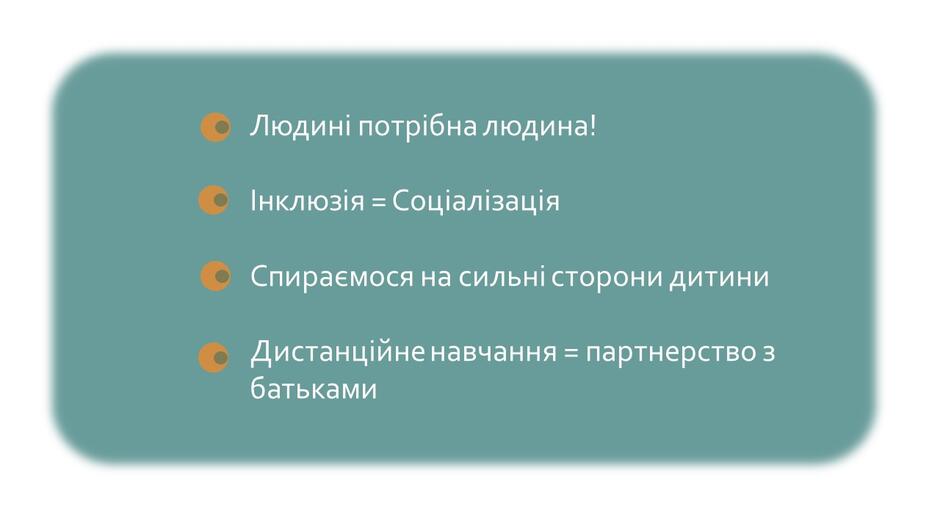 • Людині потрібна людина!

• Інклюзія = Соціалізація

• Спираємося на сильні сторони дитини

• Дистанційне навчання = партнерство з батьками